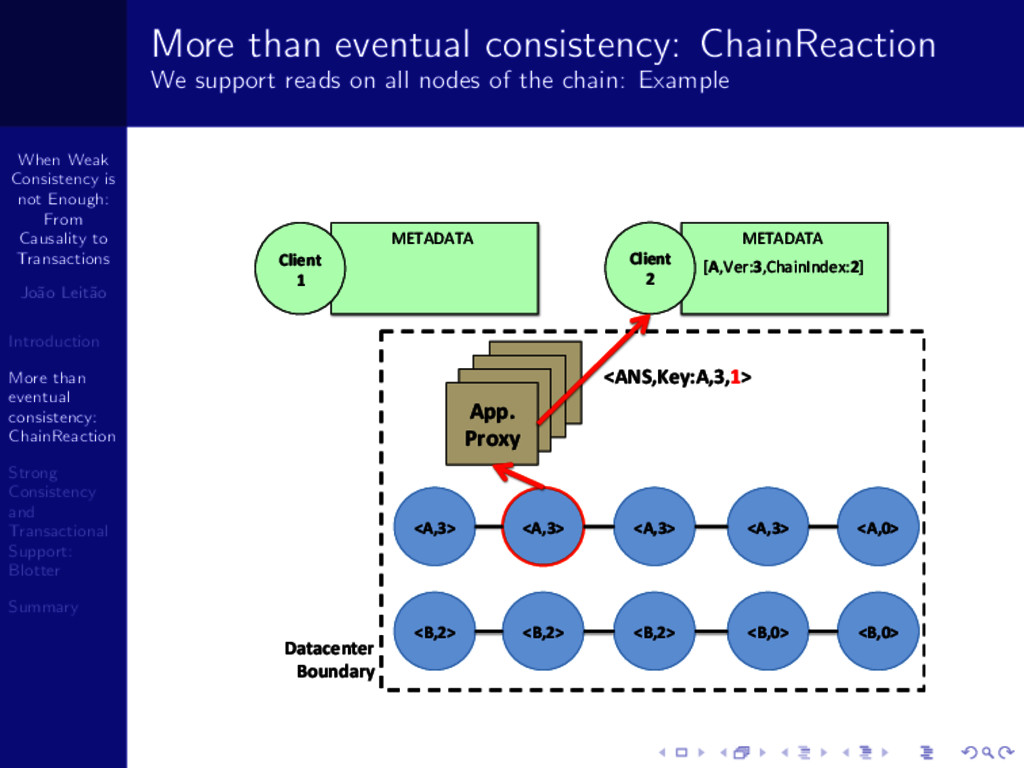 More than eventual consistency: ChainReaction
We support reads on all nodes of the chain: Example

When Weak Consistency is not Enough: From Causality to Transactions

João Leitão

Introduction

More than eventual consistency: ChainReaction

Strong Consistency and Transactional Support: Blotter

Summary

Client 1

METADATA

Client 2

METADATA
[A,Ver:3,ChainIndex:2]

<ANS,Key:A,3,1>

App. Proxy

<A,3>
<A,3>
<A,3>
<A,3>
<A,0>

<B,2>
<B,2>
<B,2>
<B,0>
<B,0>

Datacenter Boundary